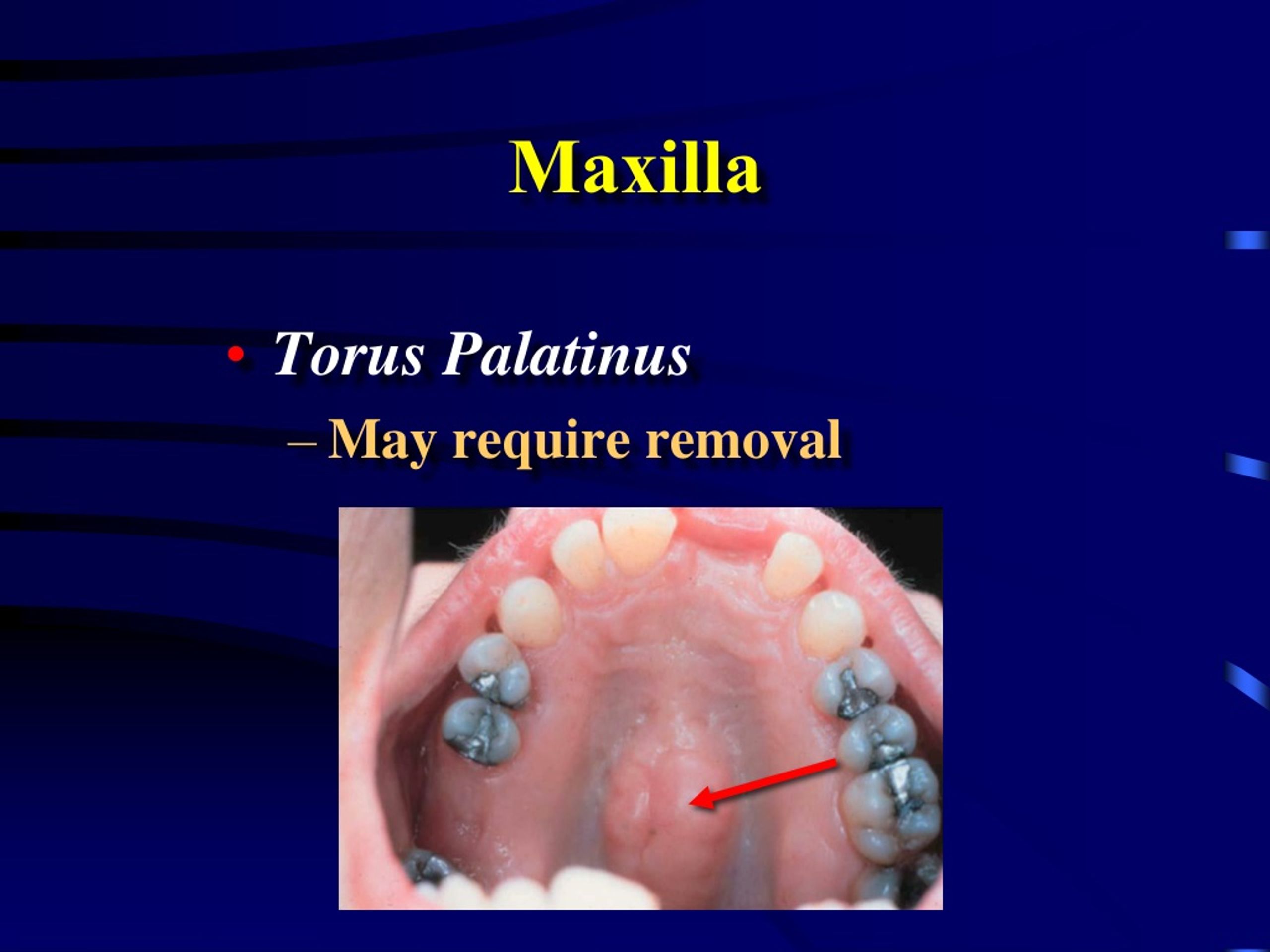 Maxilla

• Torus Palatinus
– May require removal